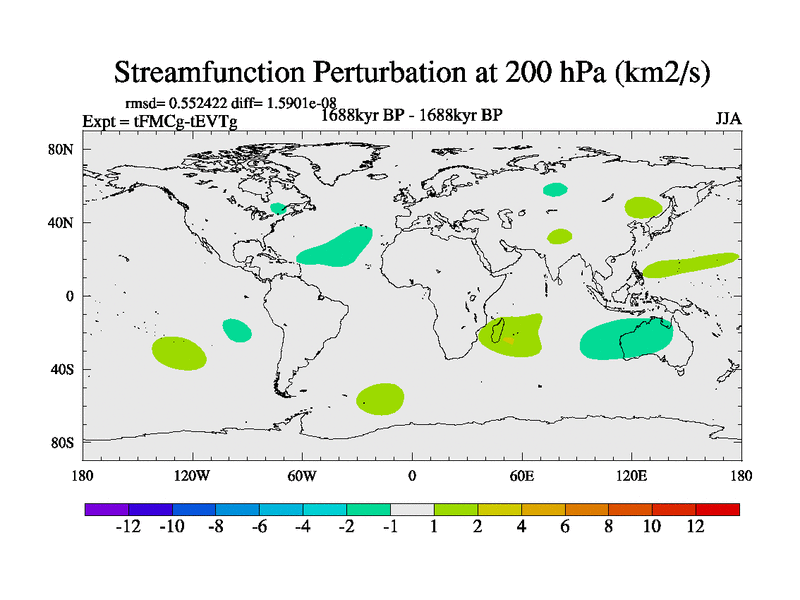 Streamfunction Perturbation at 200 hPa (km2/s)

rmsd= 0.552422 diff= 1.5901e-08

Expt = tFMCg-tEVTg

1688kyr BP - 1688kyr BP

JJA

80N
40N
0
40S
80S

180
120W
60W
0
60E
120E
180

-12
-10
-8
-6
-4
-2
-1
1
2
4
6
8
10
12